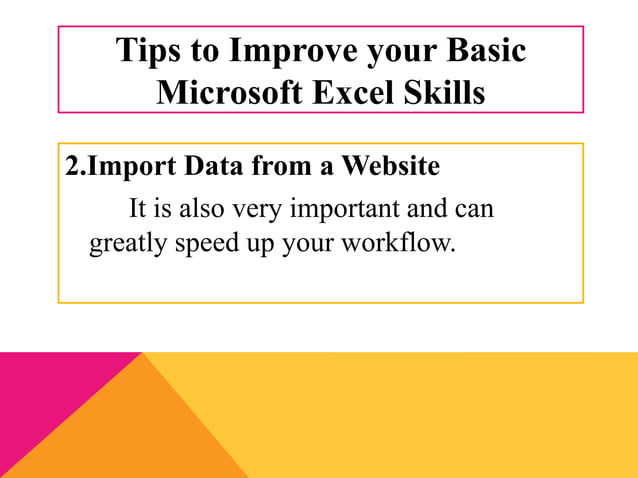 Tips to Improve your Basic Microsoft Excel Skills

2.Import Data from a Website

It is also very important and can greatly speed up your workflow.